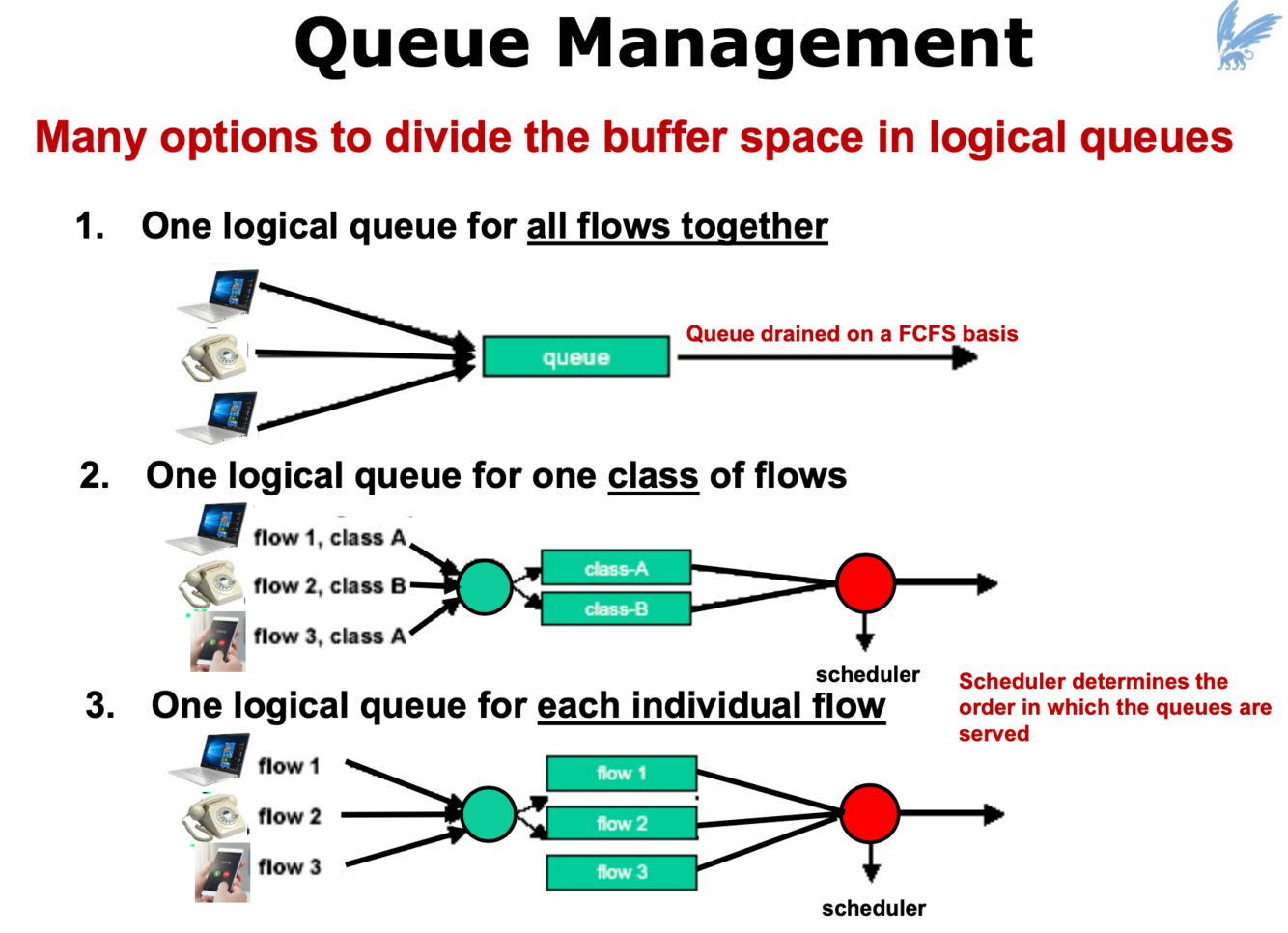 Queue Management

Many options to divide the buffer space in logical queues

1. One logical queue for all flows together

queue

Queue drained on a FCFS basis

2. One logical queue for one class of flows

flow 1, class A

flow 2, class B

flow 3, class A

class-A

class-B

scheduler

Scheduler determines the order in which the queues are served

3. One logical queue for each individual flow

flow 1

flow 2

flow 3

flow 1

flow 2

flow 3

scheduler